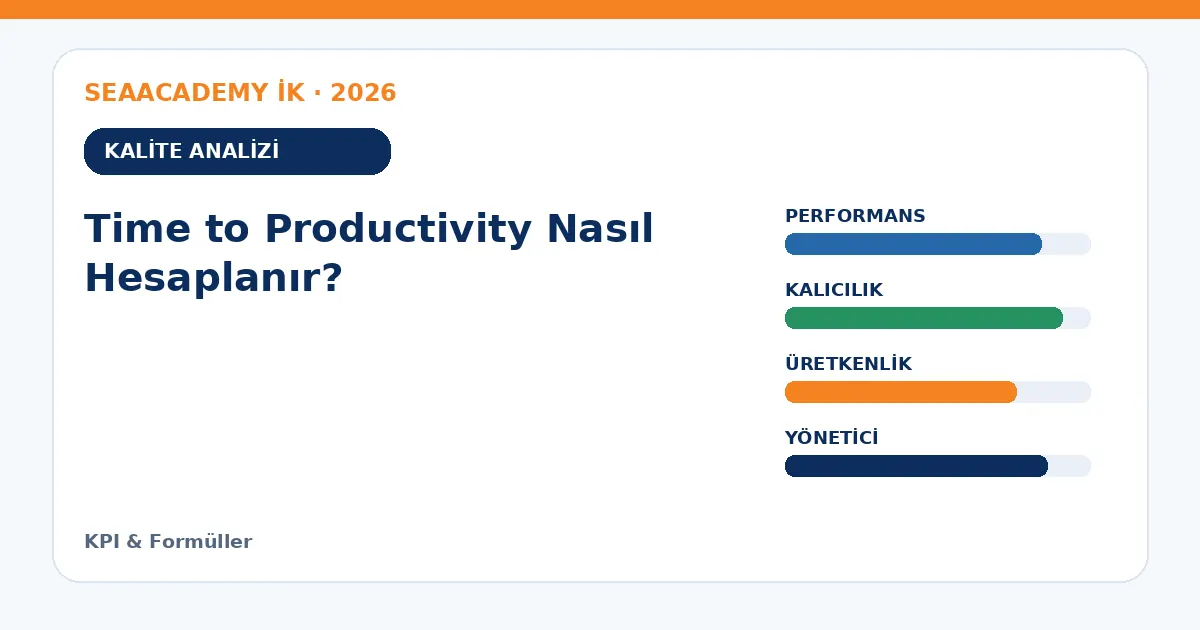 SEAACADEMY İK · 2026

KALİTE ANALİZİ

Time to Productivity Nasıl Hesaplanır?

PERFORMANS

KALICILIK

ÜRETKENLİK

YÖNETİCİ

KPI & Formüller